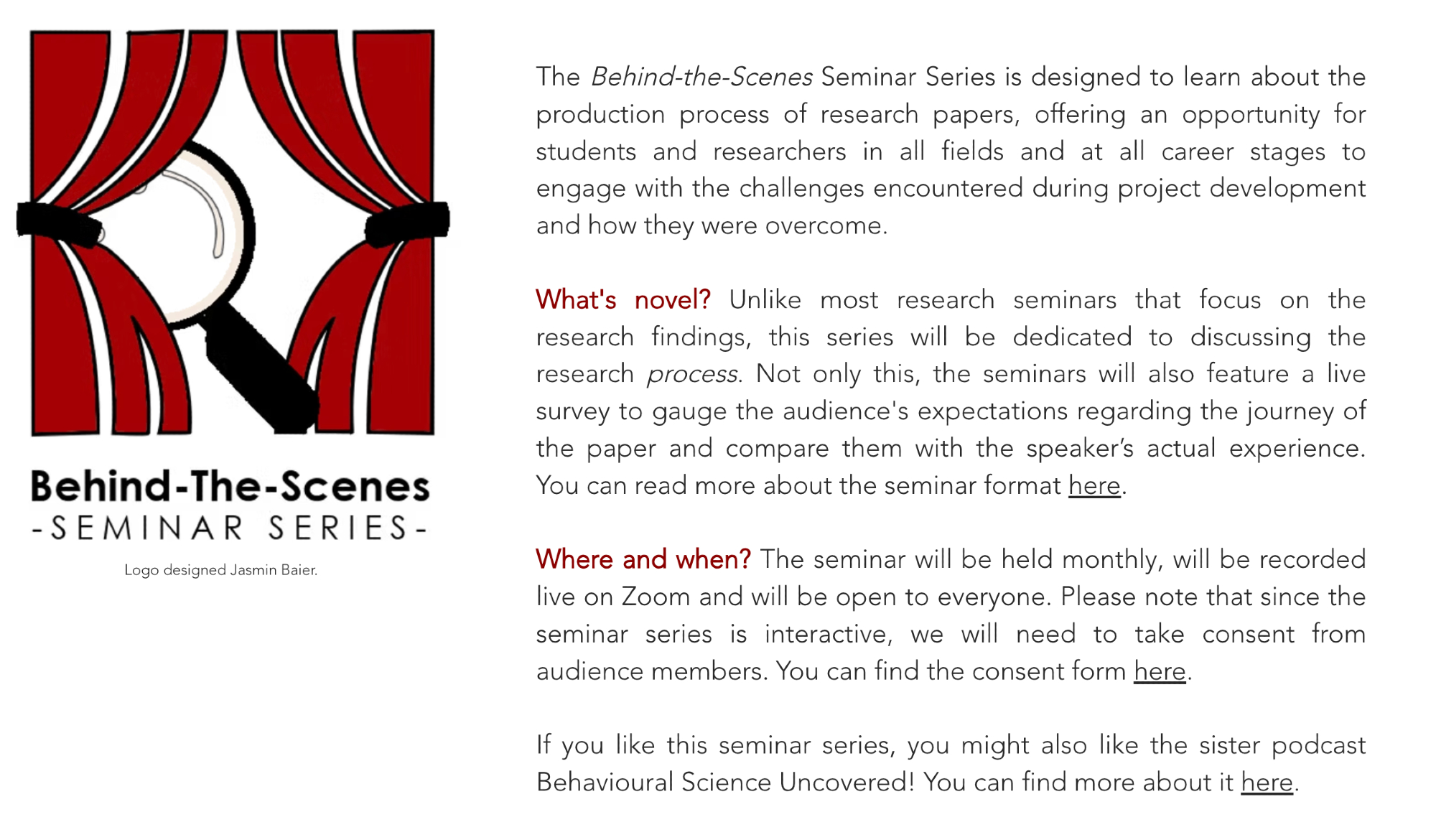 Behind-The-Scenes
-SEMINAR SERIES-

Logo designed Jasmin Baier.

The Behind-the-Scenes Seminar Series is designed to learn about the production process of research papers, offering an opportunity for students and researchers in all fields and at all career stages to engage with the challenges encountered during project development and how they were overcome.

What's novel? Unlike most research seminars that focus on the research findings, this series will be dedicated to discussing the research process. Not only this, the seminars will also feature a live survey to gauge the audience's expectations regarding the journey of the paper and compare them with the speaker's actual experience. You can read more about the seminar format here.

Where and when? The seminar will be held monthly, will be recorded live on Zoom and will be open to everyone. Please note that since the seminar series is interactive, we will need to take consent from audience members. You can find the consent form here.

If you like this seminar series, you might also like the sister podcast Behavioural Science Uncovered! You can find more about it here.